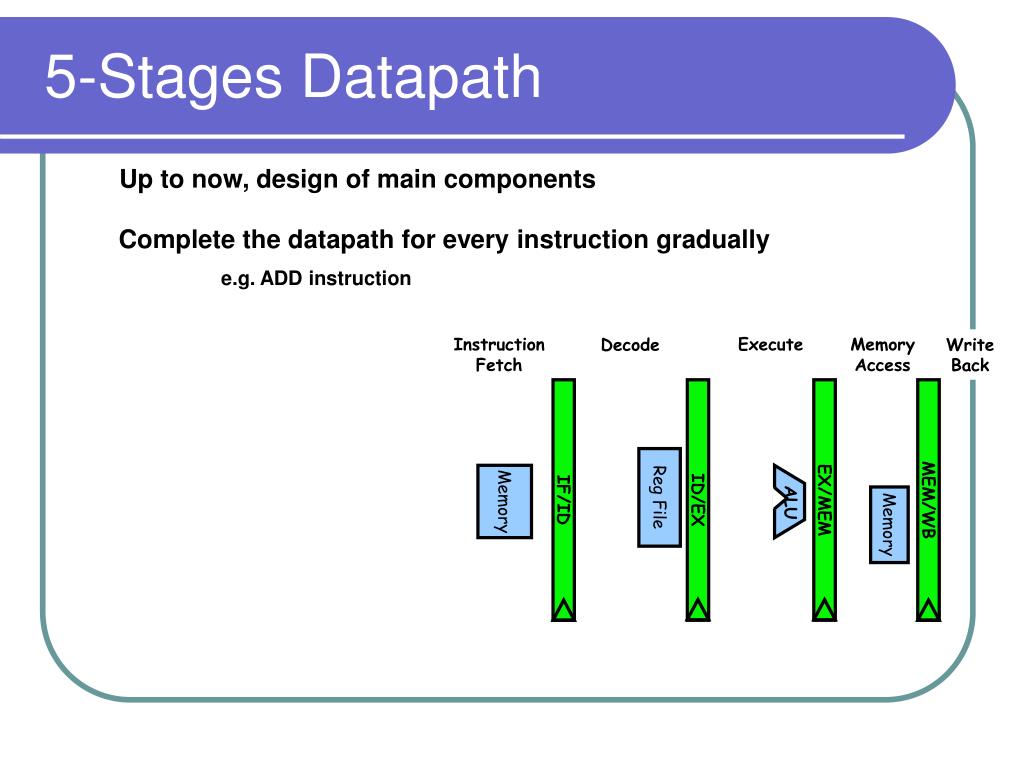 5-Stages Datapath

Up to now, design of main components

Complete the datapath for every instruction gradually

e.g. ADD instruction

Instruction Fetch

Decode

Execute

Memory Access

Write Back

Memory

IF/ID

Reg File

ID/EX

ALU

EX/MEM

Memory

MEM/WB